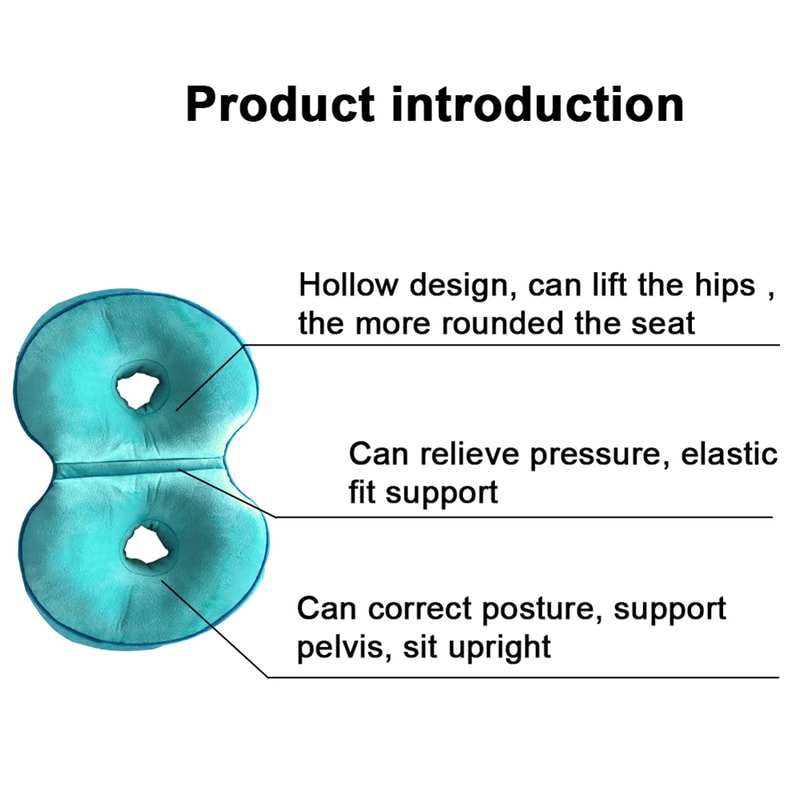 Product introduction

Hollow design, can lift the hips , the more rounded the seat

Can relieve pressure, elastic fit support

Can correct posture, support pelvis, sit upright